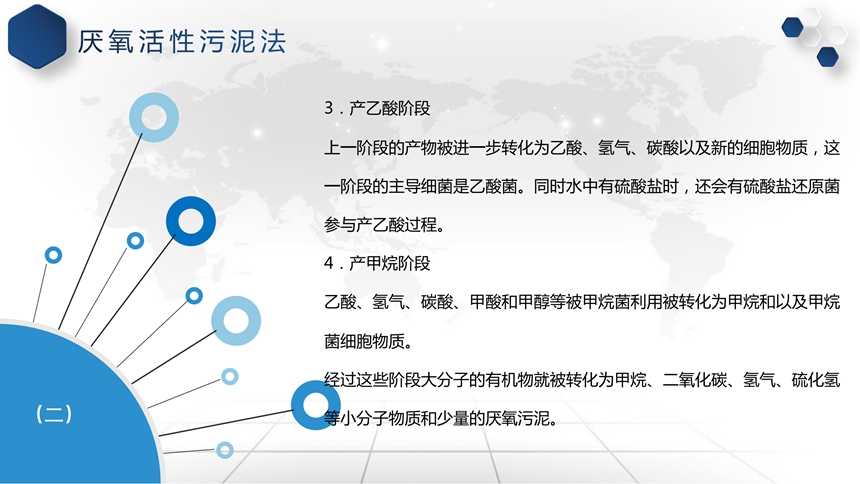 厌氧活性污泥法

3．产乙酸阶段

上一阶段的产物被进一步转化为乙酸、氢气、碳酸以及新的细胞物质，这一阶段的主导细菌是乙酸菌。同时水中有硫酸盐时，还会有硫酸盐还原菌参与产乙酸过程。

4．产甲烷阶段

乙酸、氢气、碳酸、甲酸和甲醇等被甲烷菌利用被转化为甲烷和以及甲烷菌细胞物质。

经过这些阶段大分子的有机物就被转化为甲烷、二氧化碳、氢气、硫化氢等小分子物质和少量的厌氧污泥。

（二）